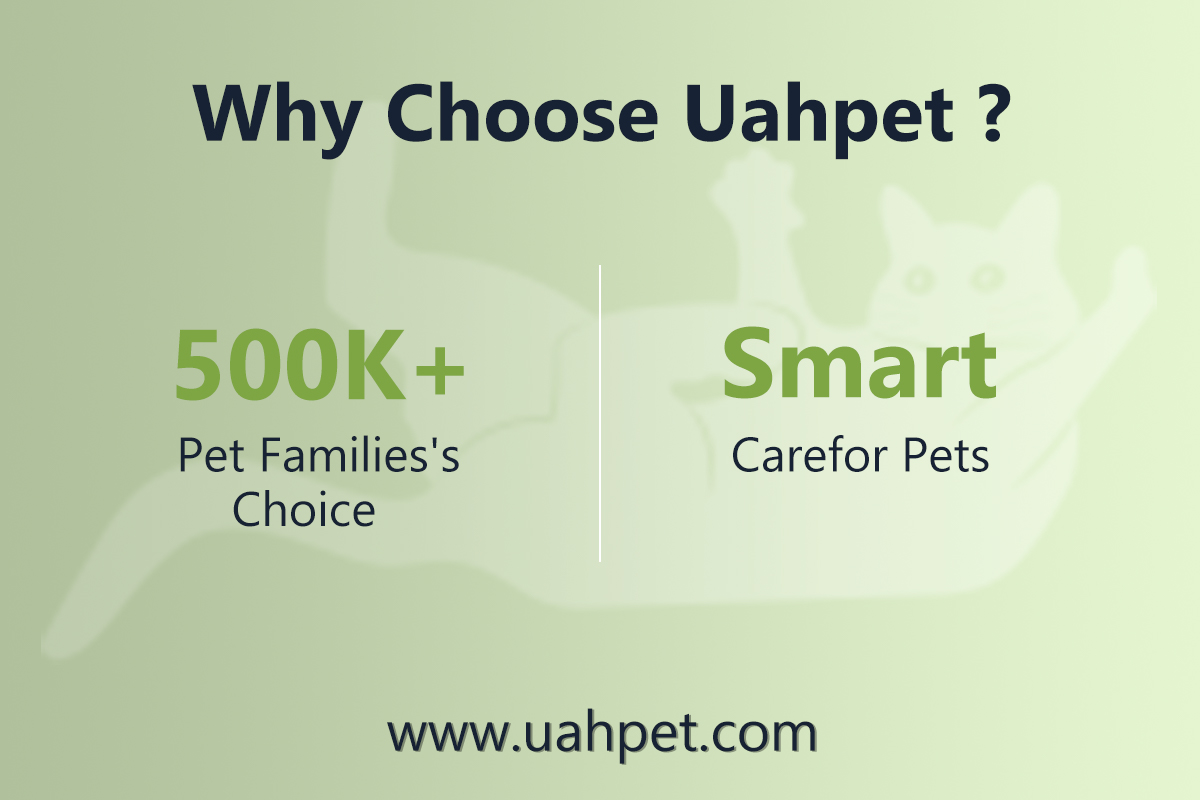 Why Choose Uahpet ?

500K+
Pet Families's Choice

Smart
Carefor Pets

www.uahpet.com